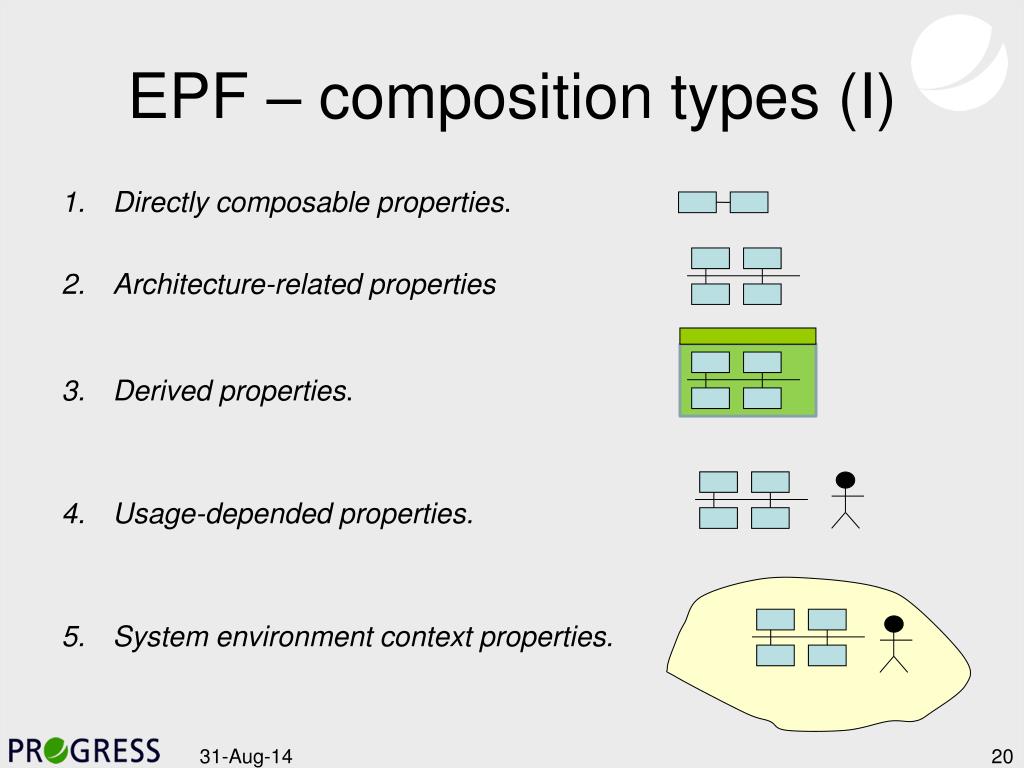 EPF – composition types (I)

1. Directly composable properties.

2. Architecture-related properties

3. Derived properties.

4. Usage-depended properties.

5. System environment context properties.

PROGRESS

31-Aug-14

20